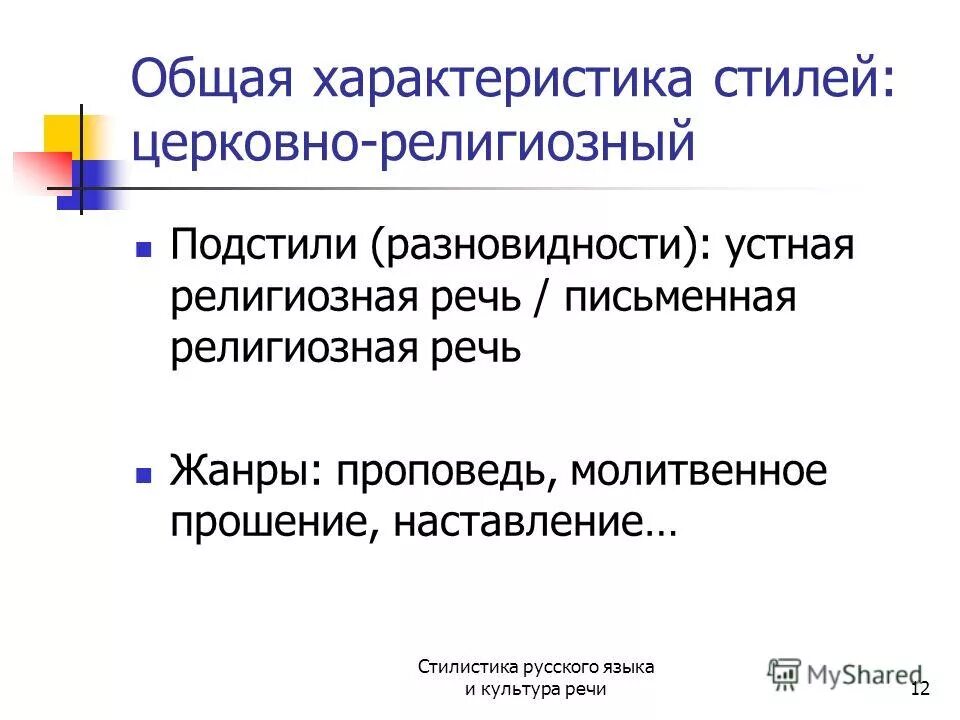 Общая характеристика стилей: церковно-религиозный

Подстили (разновидности): устная религиозная речь / письменная религиозная речь

Жанры: проповедь, молитвенное прошение, наставление…

Стилистика русского языка и культура речи

MyShared

12